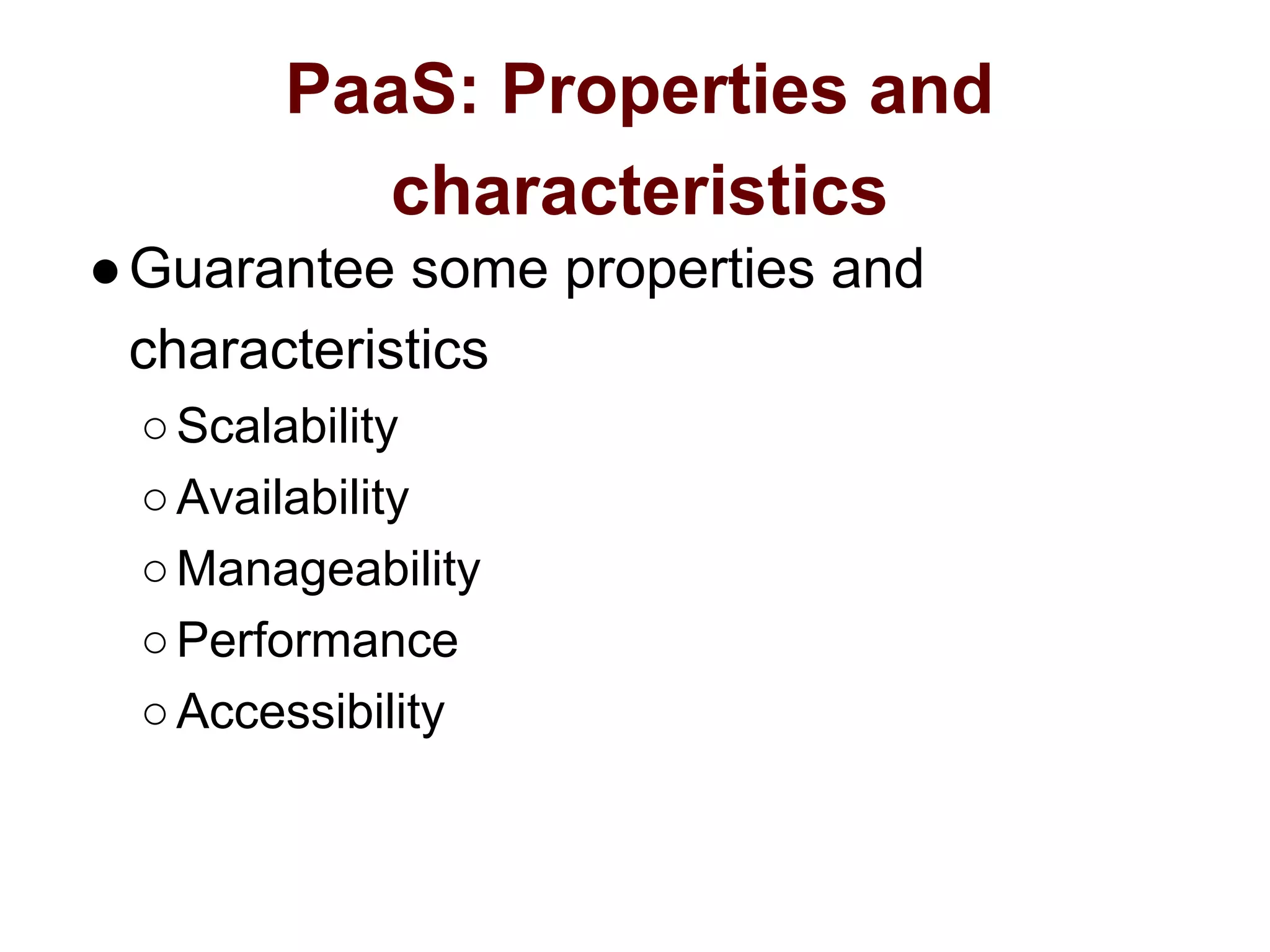 PaaS: Properties and characteristics

● Guarantee some properties and characteristics
  ○ Scalability
  ○ Availability
  ○ Manageability
  ○ Performance
  ○ Accessibility